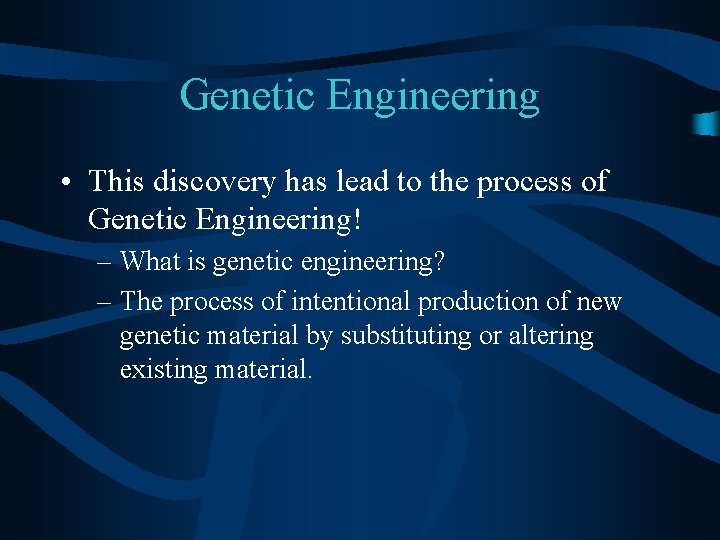 Genetic Engineering

• This discovery has lead to the process of Genetic Engineering!

– What is genetic engineering?

– The process of intentional production of new genetic material by substituting or altering existing material.